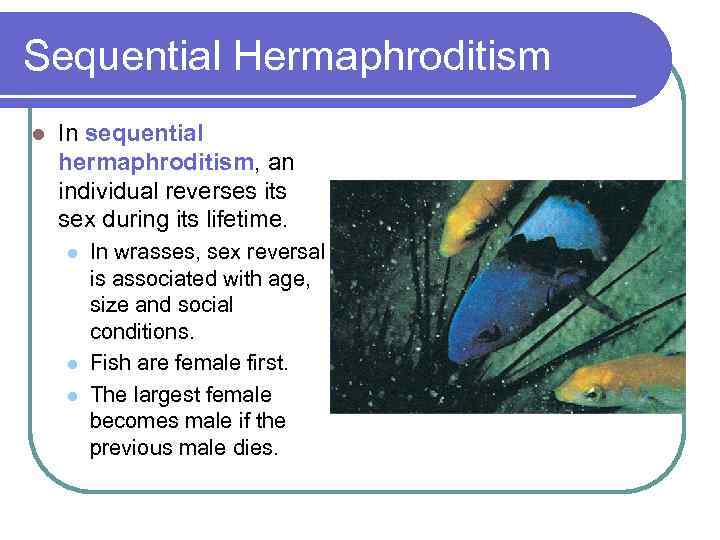 Sequential Hermaphroditism

In sequential hermaphroditism, an individual reverses its sex during its lifetime.

In wrasses, sex reversal is associated with age, size and social conditions.

Fish are female first.

The largest female becomes male if the previous male dies.